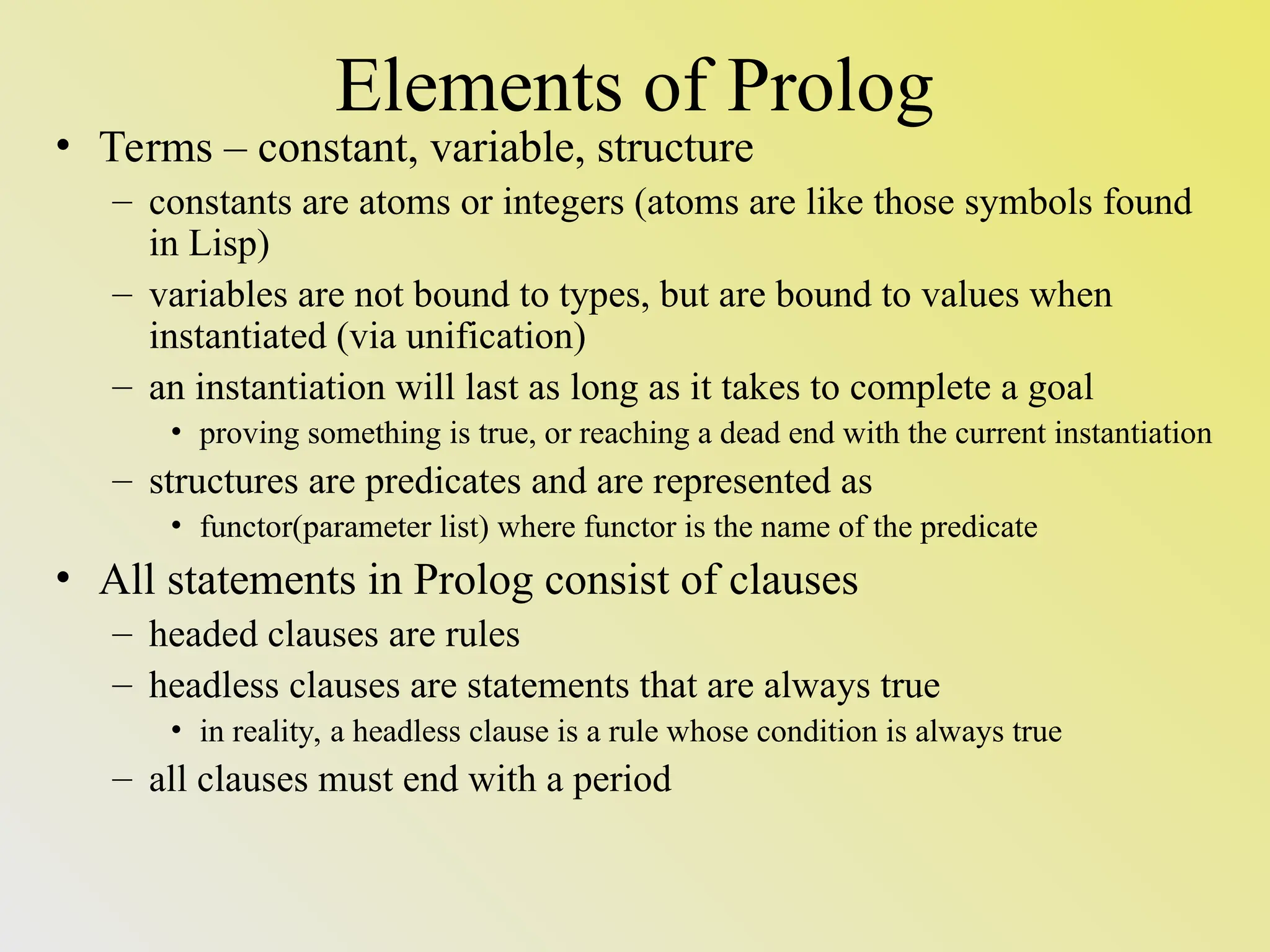 Elements of Prolog

• Terms – constant, variable, structure
  – constants are atoms or integers (atoms are like those symbols found in Lisp)
  – variables are not bound to types, but are bound to values when instantiated (via unification)
  – an instantiation will last as long as it takes to complete a goal
    • proving something is true, or reaching a dead end with the current instantiation
  – structures are predicates and are represented as
    • functor(parameter list) where functor is the name of the predicate

• All statements in Prolog consist of clauses
  – headed clauses are rules
  – headless clauses are statements that are always true
    • in reality, a headless clause is a rule whose condition is always true
  – all clauses must end with a period